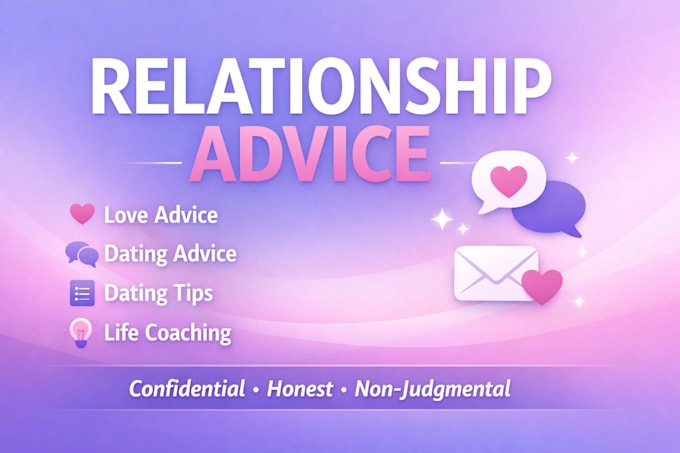 RELATIONSHIP
ADVICE

Love Advice
Dating Advice
Dating Tips
Life Coaching

Confidential • Honest • Non-Judgmental